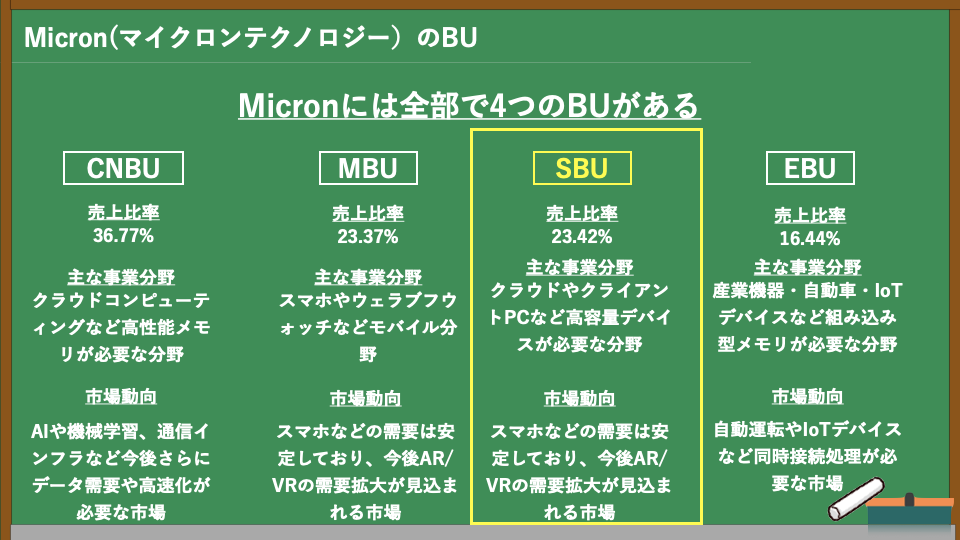 Micron(マイクロンテクノロジー) のBU

Micronには全部で4つのBUがある

CNBU

売上比率
36.77%

主な事業分野
クラウドコンピューティングなど高性能メモリが必要な分野

市場動向
AIや機械学習、通信インフラなど今後さらにデータ需要や高速化が必要な市場

MBU

売上比率
23.37%

主な事業分野
スマホやウェラブフウォッチなどモバイル分野

市場動向
スマホなどの需要は安定しており、今後AR/VRの需要拡大が見込まれる市場

SBU

売上比率
23.42%

主な事業分野
クラウドやクライアントPCなど高容量デバイスが必要な分野

市場動向
スマホなどの需要は安定しており、今後AR/VRの需要拡大が見込まれる市場

EBU

売上比率
16.44%

主な事業分野
産業機器・自動車・IoTデバイスなど組み込み型メモリが必要な分野

市場動向
自動運転やIoTデバイスなど同時接続処理が必要な市場